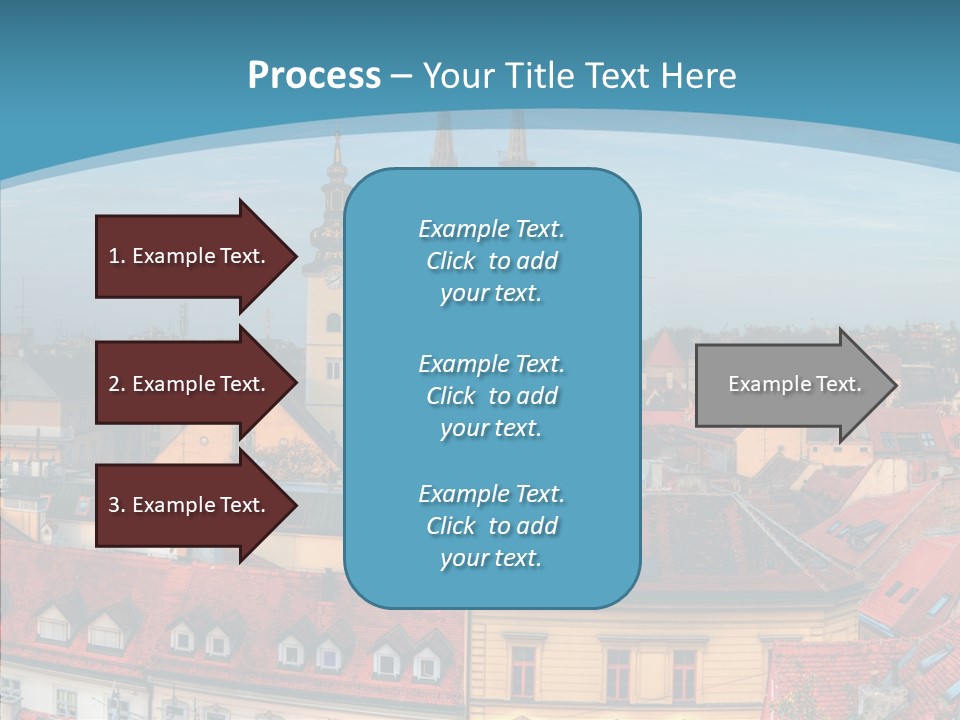 Process – Your Title Text Here

1. Example Text.

2. Example Text.

3. Example Text.

Example Text. Click to add your text.

Example Text. Click to add your text.

Example Text. Click to add your text.

Example Text.